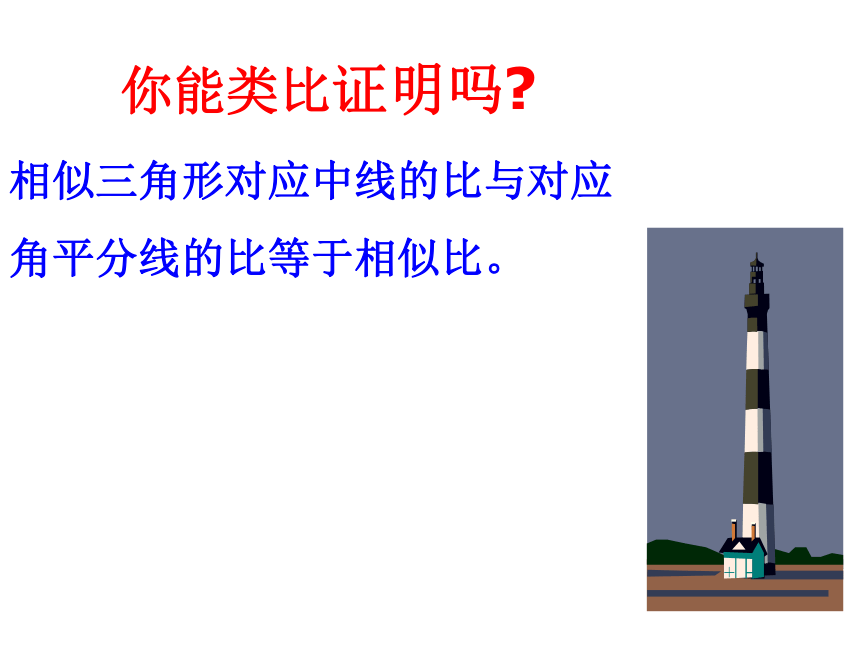 你能类比证明吗?

相似三角形对应中线的比与对应角平分线的比等于相似比。